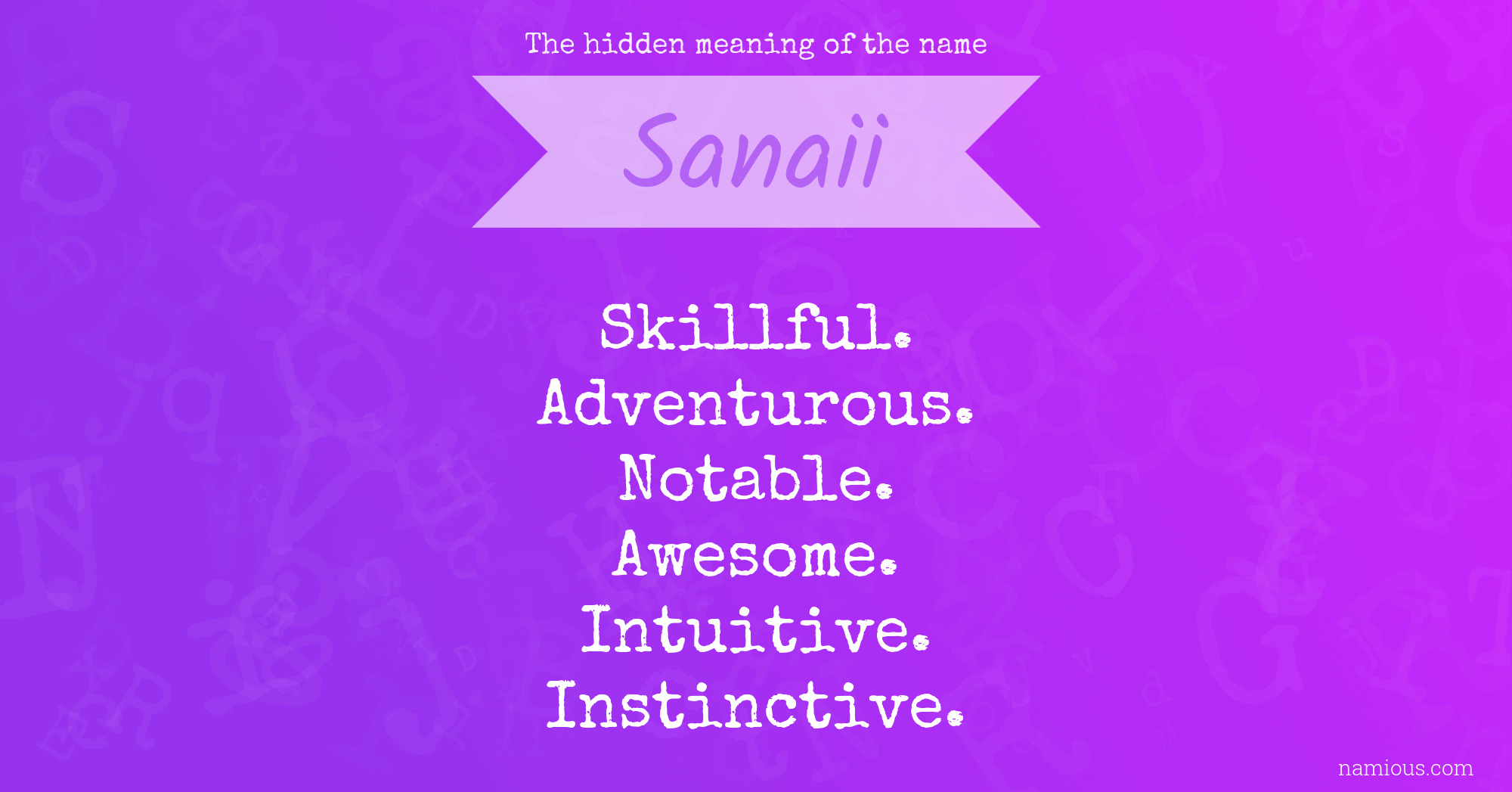 The hidden meaning of the name

Sanaii

Skillful.
Adventurous.
Notable.
Awesome.
Intuitive.
Instinctive.

namious.com